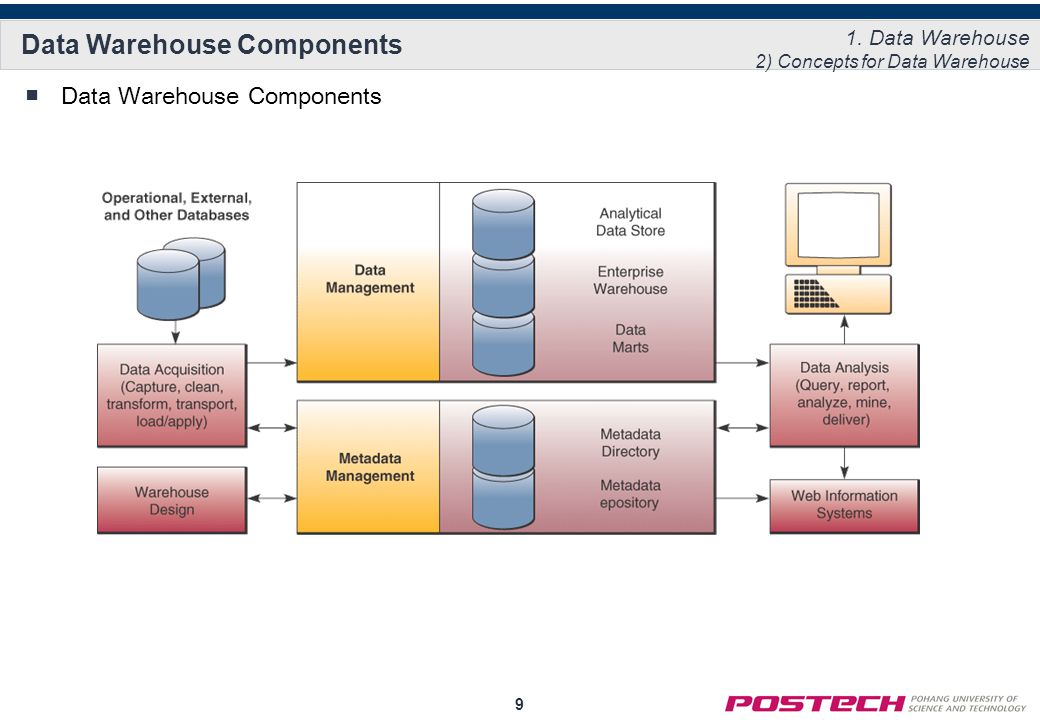 Data Warehouse Components

1. Data Warehouse
2) Concepts for Data Warehouse

■ Data Warehouse Components

Operational, External, and Other Databases

Data Acquisition (Capture, clean, transform, transport, load/apply)

Warehouse Design

Data Management

Analytical Data Store

Enterprise Warehouse

Data Marts

Metadata Management

Metadata Directory

Metadata epository

Data Analysis (Query, report, analyze, mine, deliver)

Web Information Systems

9

POSTECH POHANG UNIVERSITY OF SCIENCE AND TECHNOLOGY